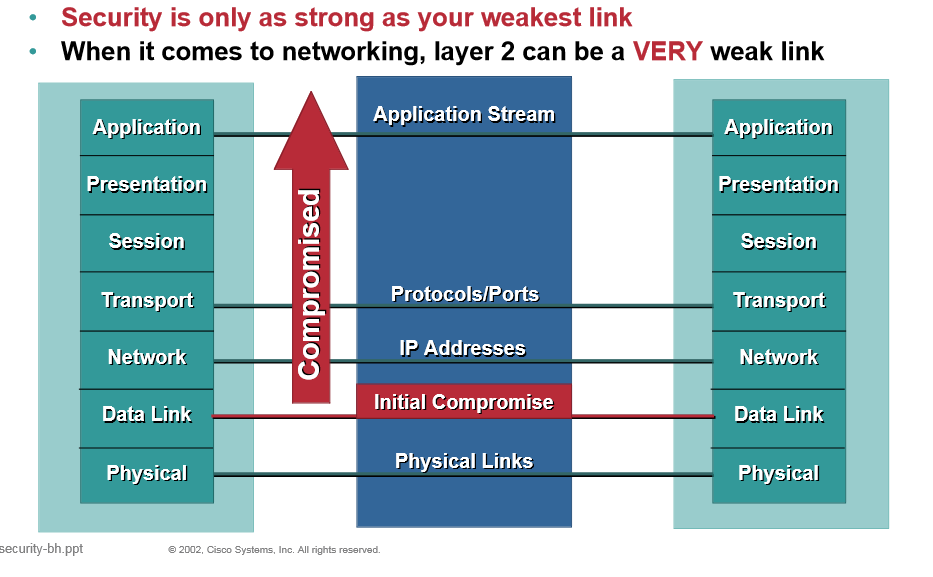 • Security is only as strong as your weakest link
• When it comes to networking, layer 2 can be a VERY weak link

Application
Presentation
Session
Transport
Network
Data Link
Physical

Compromised

Application Stream
Protocols/Ports
IP Addresses
Initial Compromise
Physical Links

Application
Presentation
Session
Transport
Network
Data Link
Physical

security-bh.ppt
© 2002, Cisco Systems, Inc. All rights reserved.